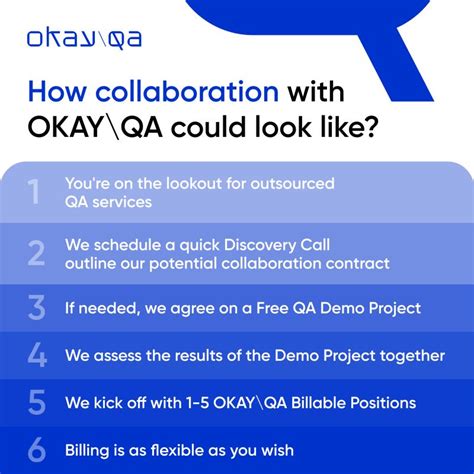 okay\qa

How collaboration with OKAY\QA could look like?

1 You're on the lookout for outsourced QA services

2 We schedule a quick Discovery Call outline our potential collaboration contract

3 If needed, we agree on a Free QA Demo Project

4 We assess the results of the Demo Project together

5 We kick off with 1-5 OKAY\QA Billable Positions

6 Billing is as flexible as you wish